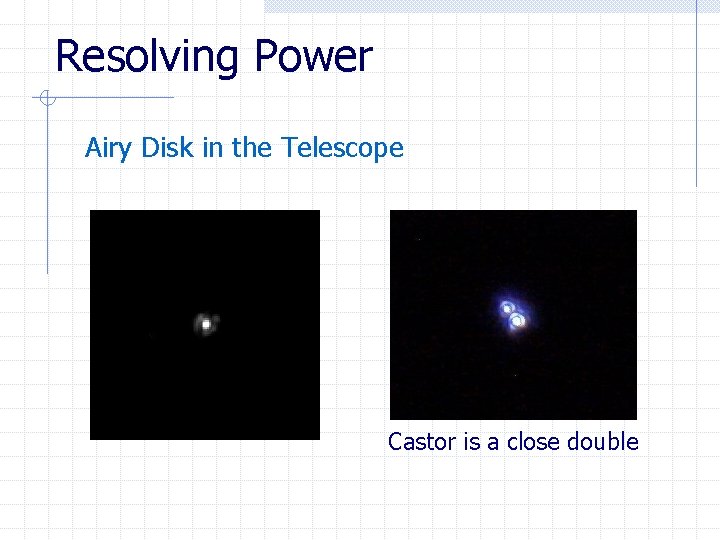 Resolving Power

Airy Disk in the Telescope

Castor is a close double